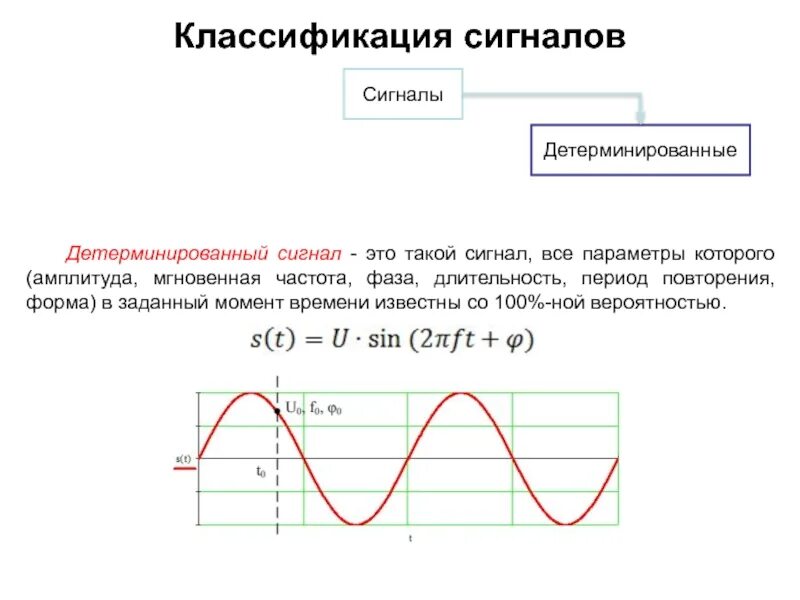 Классификация сигналов

Сигналы

Детерминированные

Детерминированный сигнал - это такой сигнал, все параметры которого (амплитуда, мгновенная частота, фаза, длительность, период повторения, форма) в заданный момент времени известны со 100%-ной вероятностью.

$s(t) = U \cdot \sin(2\pi f t + \varphi)$

$U_0$, $f_0$, $\varphi_0$

s(t)

$t_0$

t